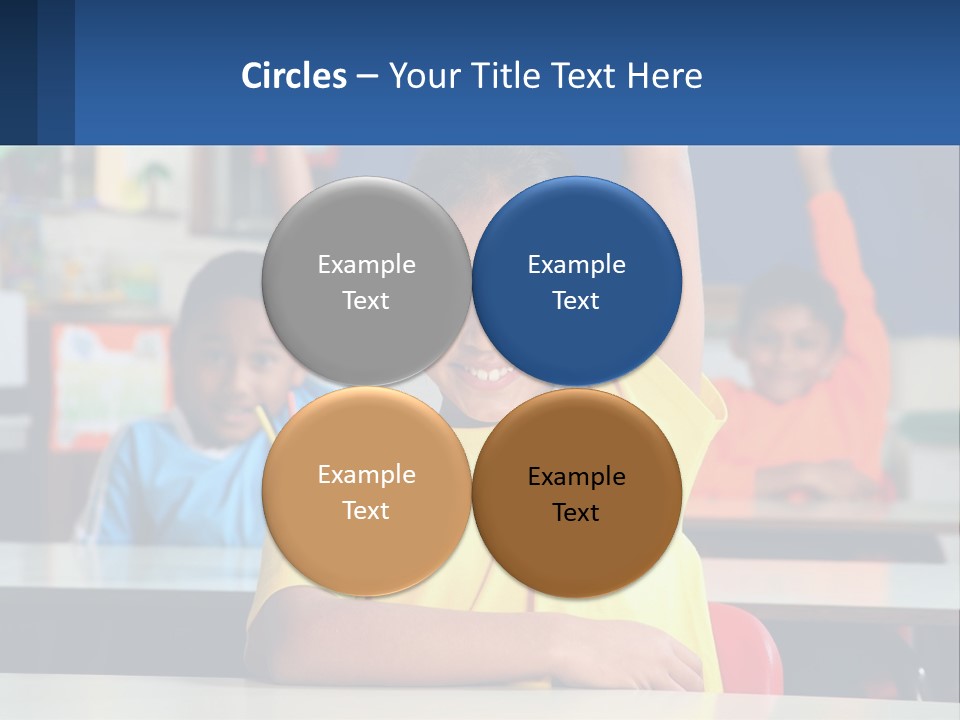 Circles – Your Title Text Here

Example Text

Example Text

Example Text

Example Text